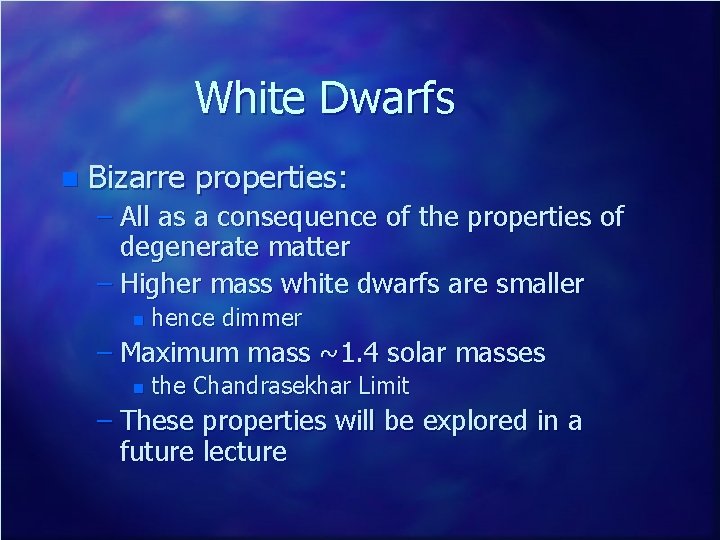 White Dwarfs

Bizarre properties:

– All as a consequence of the properties of degenerate matter

– Higher mass white dwarfs are smaller

hence dimmer

– Maximum mass ~1.4 solar masses

the Chandrasekhar Limit

– These properties will be explored in a future lecture